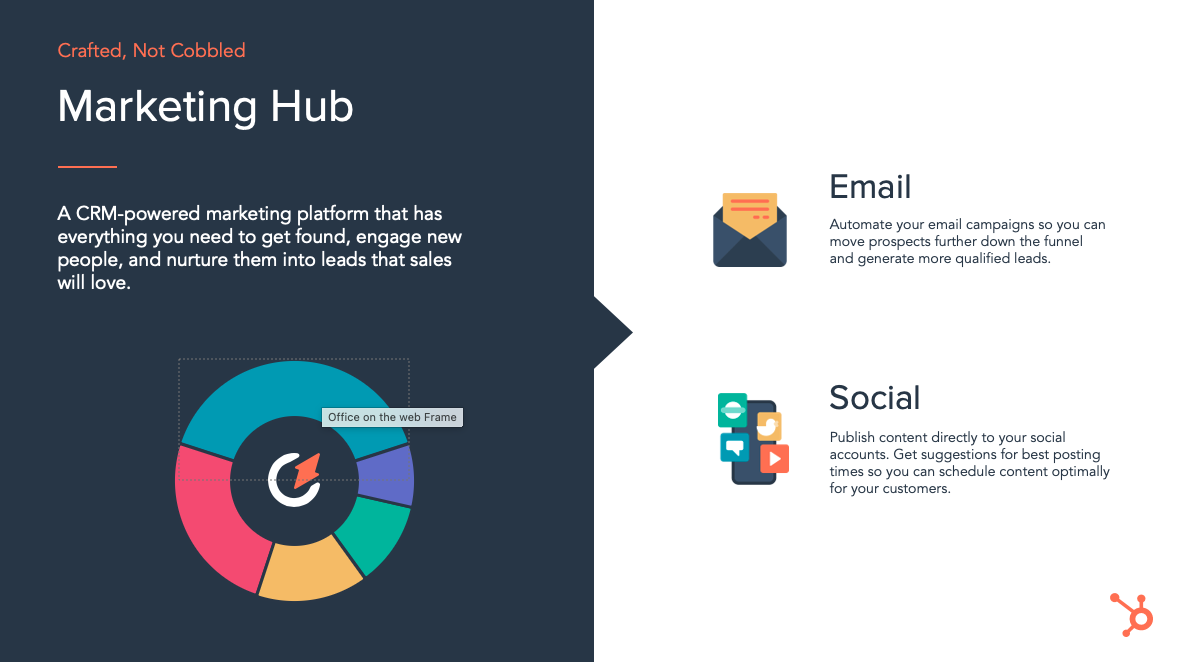 Crafted, Not Cobbled

Marketing Hub

A CRM-powered marketing platform that has everything you need to get found, engage new people, and nurture them into leads that sales will love.

Office on the web Frame

Email

Automate your email campaigns so you can move prospects further down the funnel and generate more qualified leads.

Social

Publish content directly to your social accounts. Get suggestions for best posting times so you can schedule content optimally for your customers.